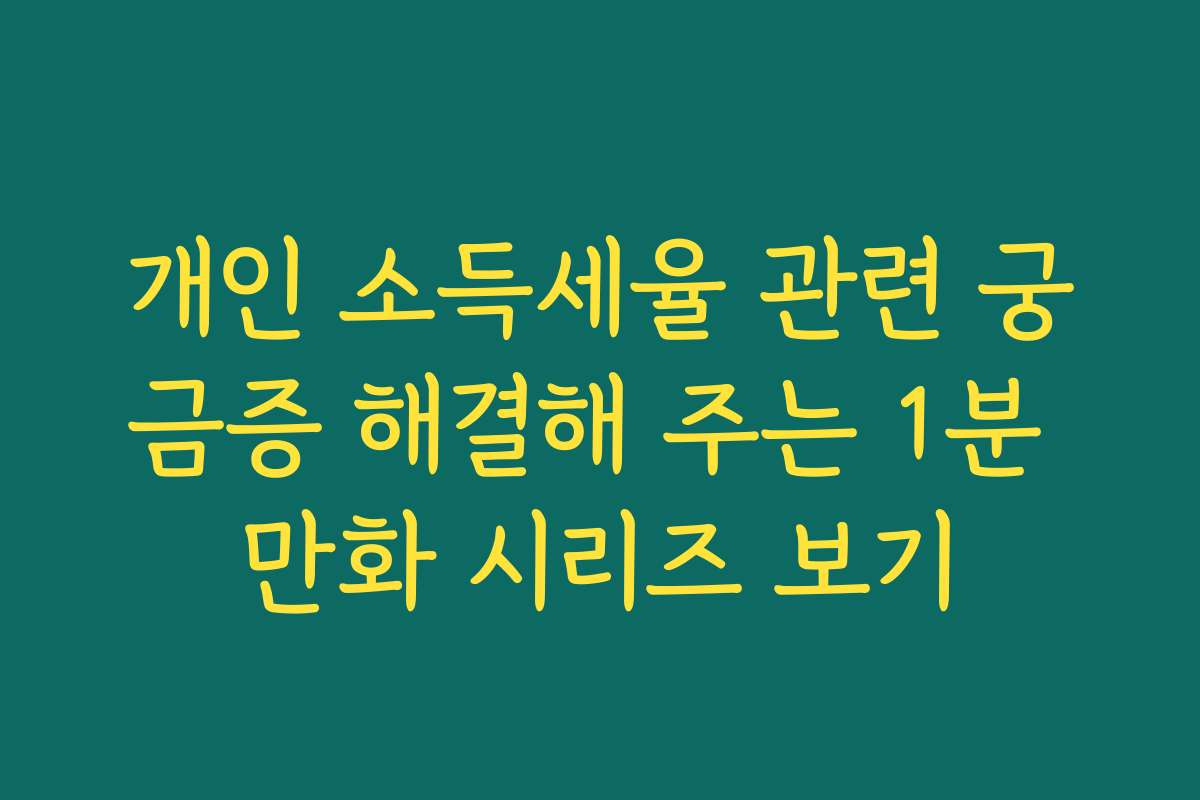 개인 소득세율 관련 궁금증 해결해 주는 1분 만화 시리즈 보기